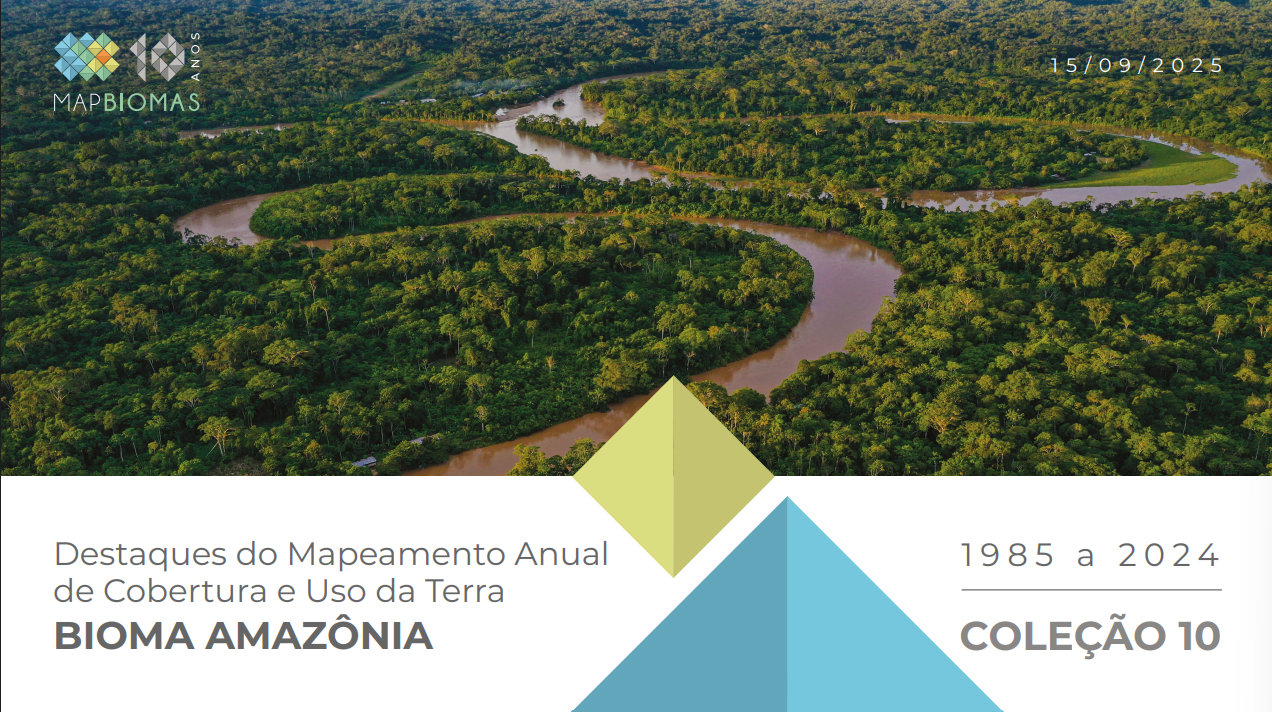 10 ANOS
MAPBIOMAS

15/09/2025

Destaques do Mapeamento Anual de Cobertura e Uso da Terra
BIOMA AMAZÔNIA

1985 a 2024
COLEÇÃO 10